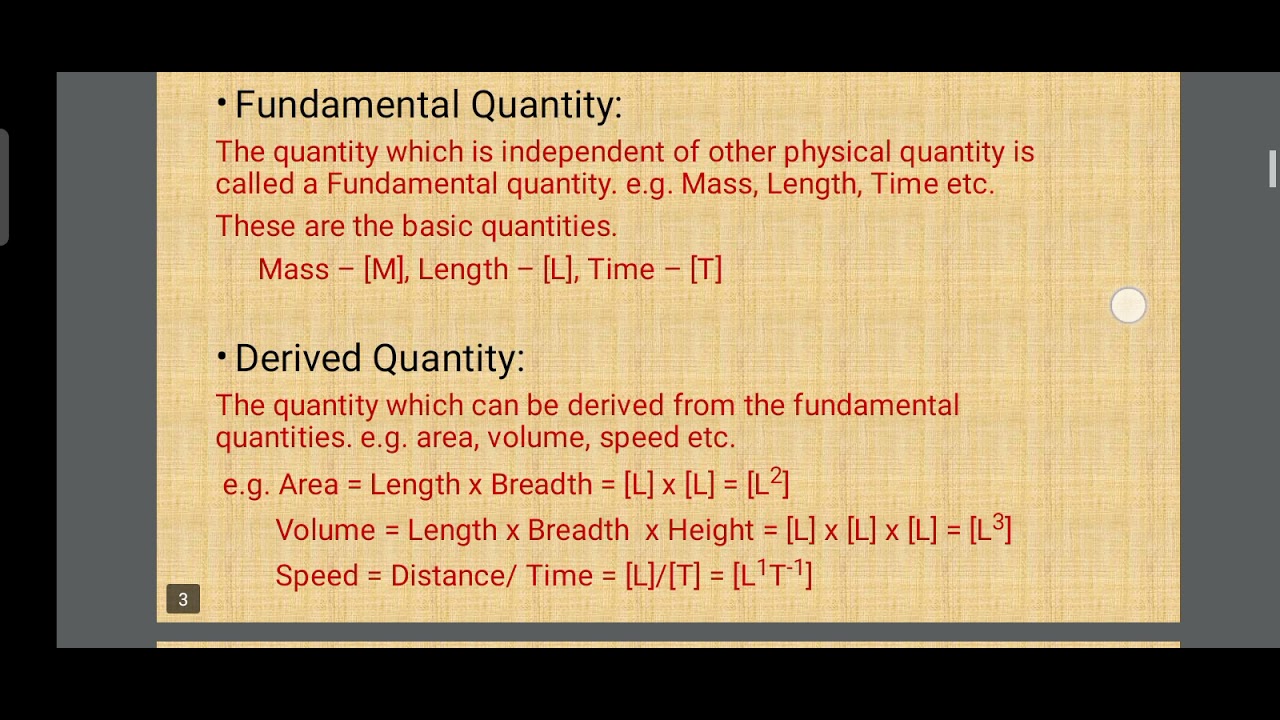 • Fundamental Quantity:
The quantity which is independent of other physical quantity is called a Fundamental quantity. e.g. Mass, Length, Time etc.
These are the basic quantities.
Mass – [M], Length – [L], Time – [T]

• Derived Quantity:
The quantity which can be derived from the fundamental quantities. e.g. area, volume, speed etc.
e.g. Area = Length x Breadth = [L] x [L] = [$L^2$]
Volume = Length x Breadth x Height = [L] x [L] x [L] = [$L^3$]
Speed = Distance/ Time = [L]/[T] = [$L^1T^{-1}$]

3